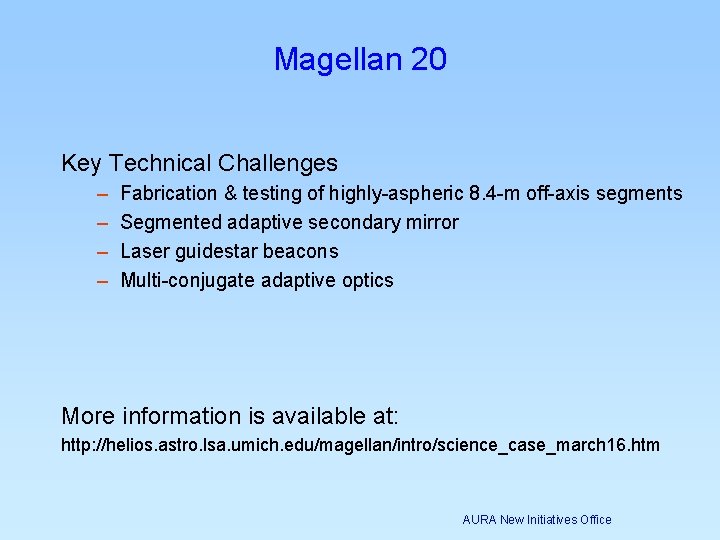 Magellan 20

Key Technical Challenges
– Fabrication & testing of highly-aspheric 8.4-m off-axis segments
– Segmented adaptive secondary mirror
– Laser guidestar beacons
– Multi-conjugate adaptive optics

More information is available at:
http://helios.astro.lsa.umich.edu/magellan/intro/science_case_march16.htm

AURA New Initiatives Office